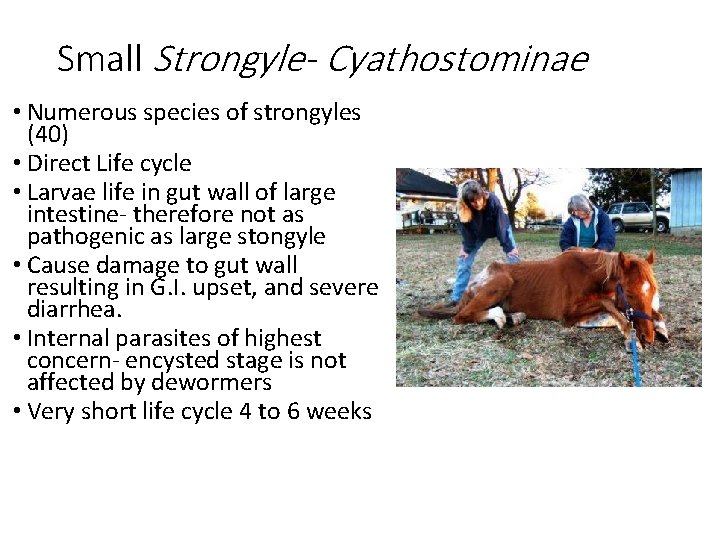 Small Strongyle- Cyathostominae

• Numerous species of strongyles (40)
• Direct Life cycle
• Larvae life in gut wall of large intestine- therefore not as pathogenic as large stongyle
• Cause damage to gut wall resulting in G.I. upset, and severe diarrhea.
• Internal parasites of highest concern- encysted stage is not affected by dewormers
• Very short life cycle 4 to 6 weeks